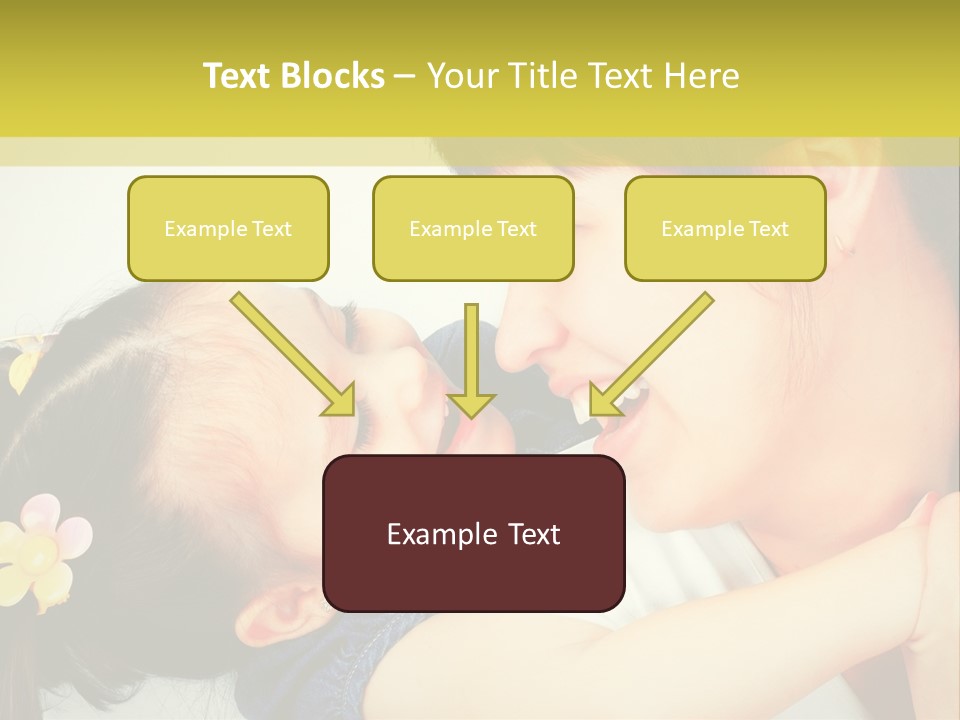 Text Blocks – Your Title Text Here

Example Text

Example Text

Example Text

Example Text